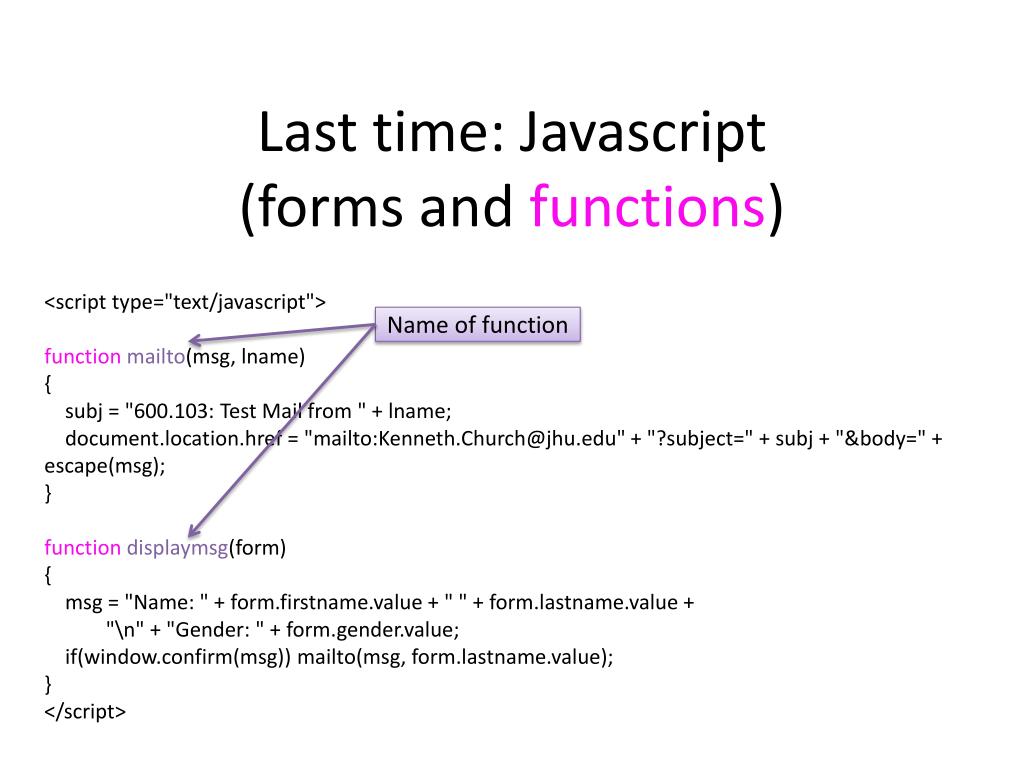 Last time: Javascript
(forms and functions)

<script type="text/javascript">

Name of function

function mailto(msg, lname)
{
subj = "600.103: Test Mail from " + lname;
document.location.href = "mailto:Kenneth.Church@jhu.edu" + "?subject=" + subj + "&body=" + escape(msg);
}

function displaymsg(form)
{
msg = "Name: " + form.firstname.value + " " + form.lastname.value +
"\n" + "Gender: " + form.gender.value;
if(window.confirm(msg)) mailto(msg, form.lastname.value);
}
</script>